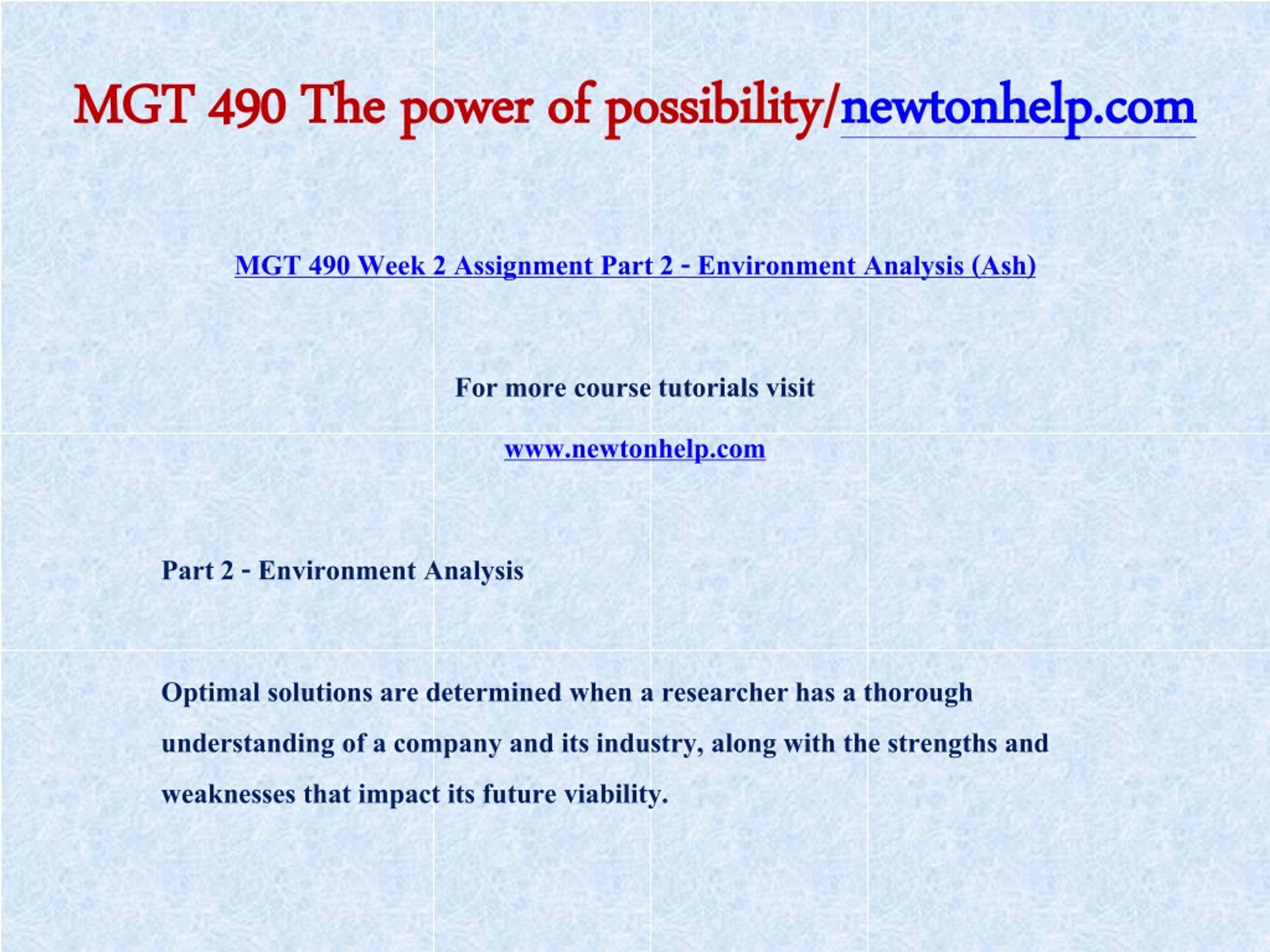 MGT 490 The power of possibility/newtonhelp.com

MGT 490 Week 2 Assignment Part 2 - Environment Analysis (Ash)

For more course tutorials visit

www.newtonhelp.com

Part 2 - Environment Analysis

Optimal solutions are determined when a researcher has a thorough understanding of a company and its industry, along with the strengths and weaknesses that impact its future viability.